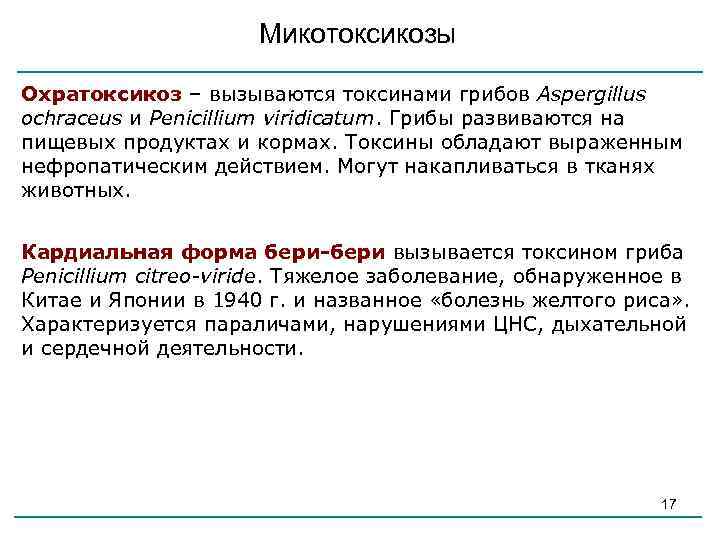 Микотоксикозы

Охратоксикоз – вызываются токсинами грибов Aspergillus ochraceus и Penicillium viridicatum. Грибы развиваются на пищевых продуктах и кормах. Токсины обладают выраженным нефропатическим действием. Могут накапливаться в тканях животных.

Кардиальная форма бери-бери вызывается токсином гриба Penicillium citreo-viride. Тяжелое заболевание, обнаруженное в Китае и Японии в 1940 г. и названное «болезнь желтого риса». Характеризуется параличами, нарушениями ЦНС, дыхательной и сердечной деятельности.

17